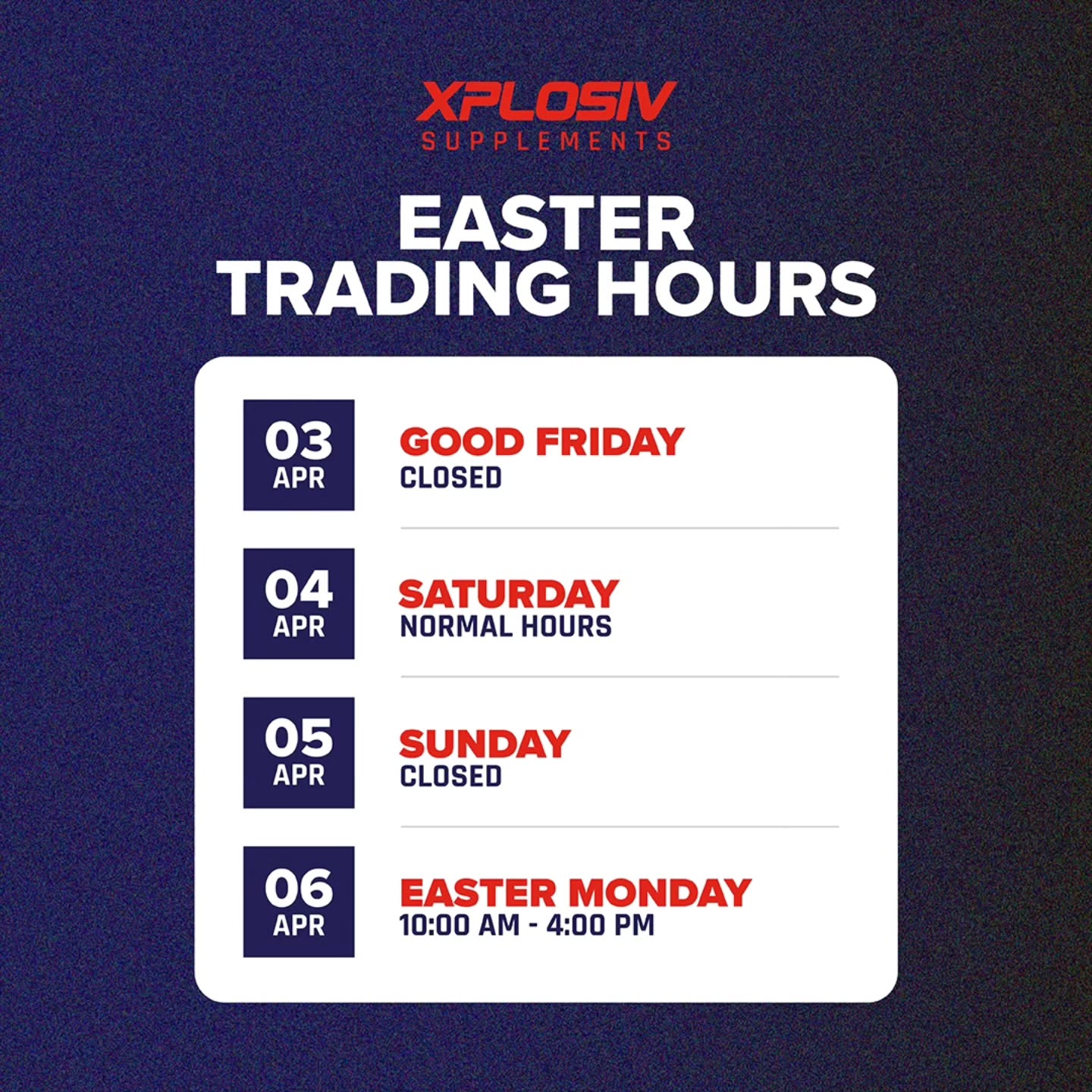 XPLOSIV
SUPPLEMENTS

EASTER
TRADING HOURS

03
APR
GOOD FRIDAY
CLOSED

04
APR
SATURDAY
NORMAL HOURS

05
APR
SUNDAY
CLOSED

06
APR
EASTER MONDAY
10:00 AM - 4:00 PM